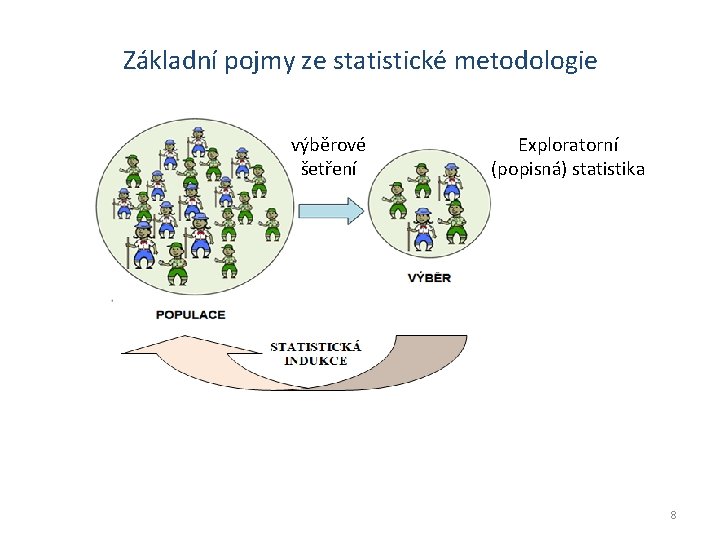 Základní pojmy ze statistické metodologie

výběrové šetření

Exploratorní (popisná) statistika

VÝBĚR

POPULACE

STATISTICKÁ INDUKCE

8